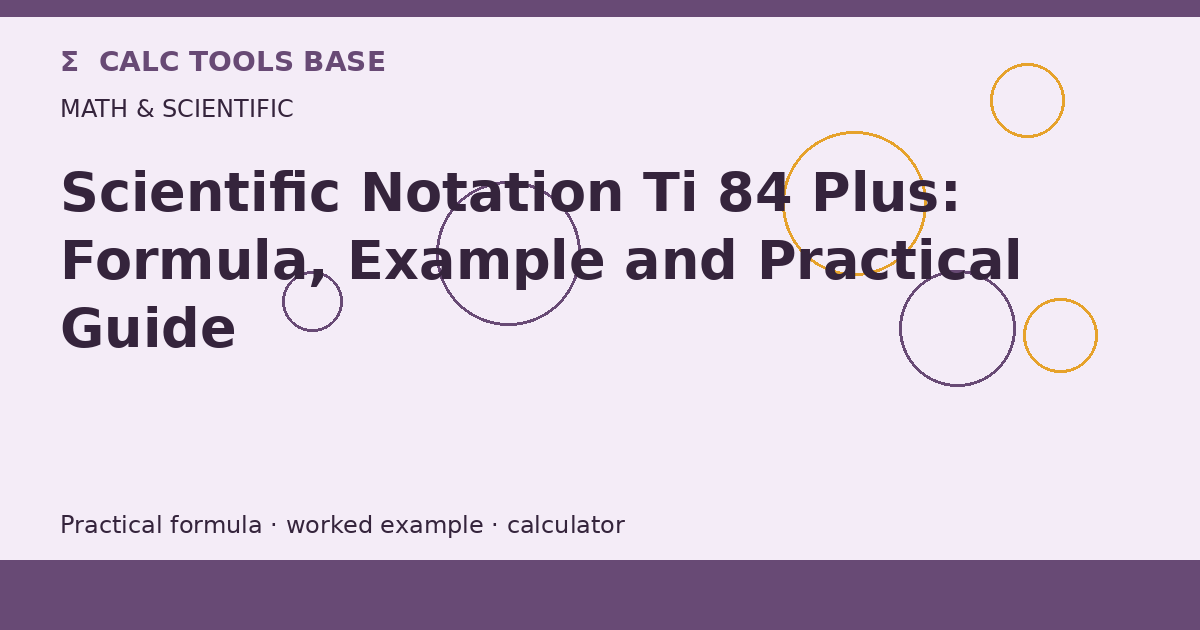 Σ CALC TOOLS BASE

MATH & SCIENTIFIC

Scientific Notation Ti 84 Plus: Formula, Example and Practical Guide

Practical formula · worked example · calculator